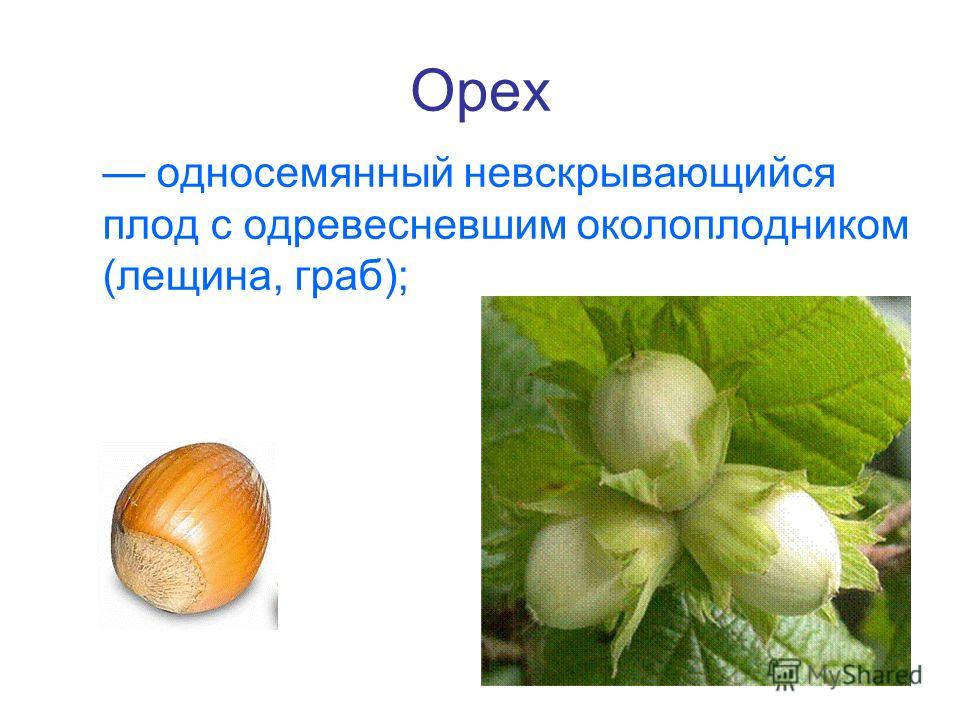 Орех

— односемянный невскрывающийся плод с одревесневшим околоплодником (лещина, граб);

MyShared